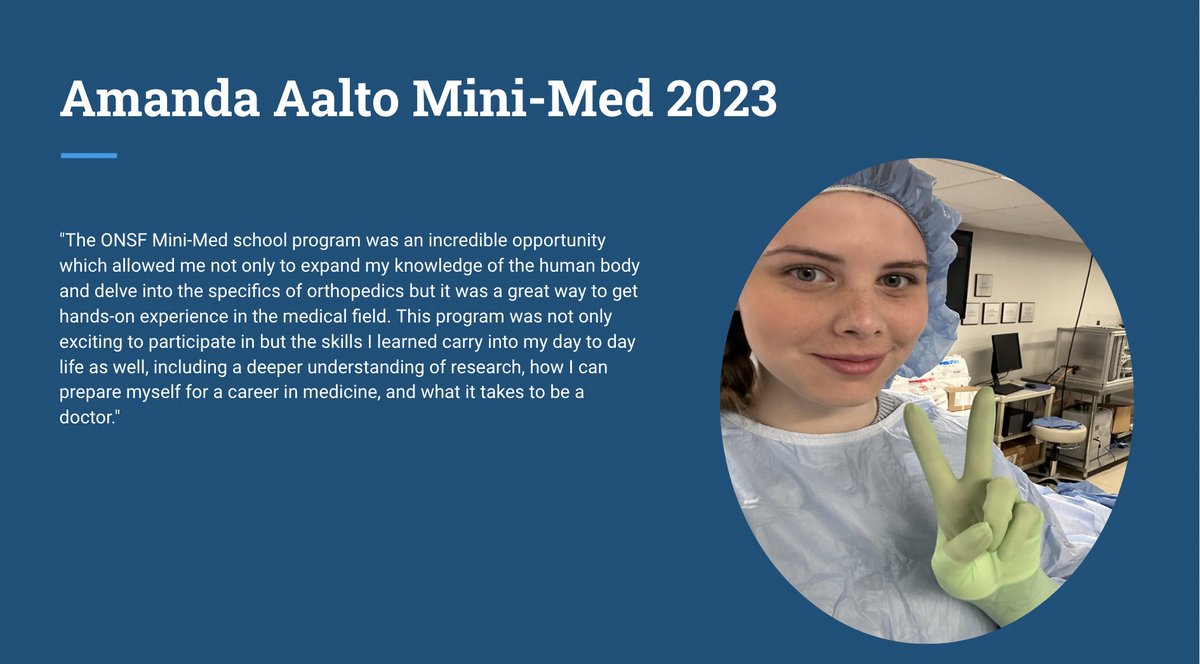 Amanda Aalto Mini-Med 2023

"The ONSF Mini-Med school program was an incredible opportunity which allowed me not only to expand my knowledge of the human body and delve into the specifics of orthopedics but it was a great way to get hands-on experience in the medical field. This program was not only exciting to participate in but the skills I learned carry into my day to day life as well, including a deeper understanding of research, how I can prepare myself for a career in medicine, and what it takes to be a doctor."